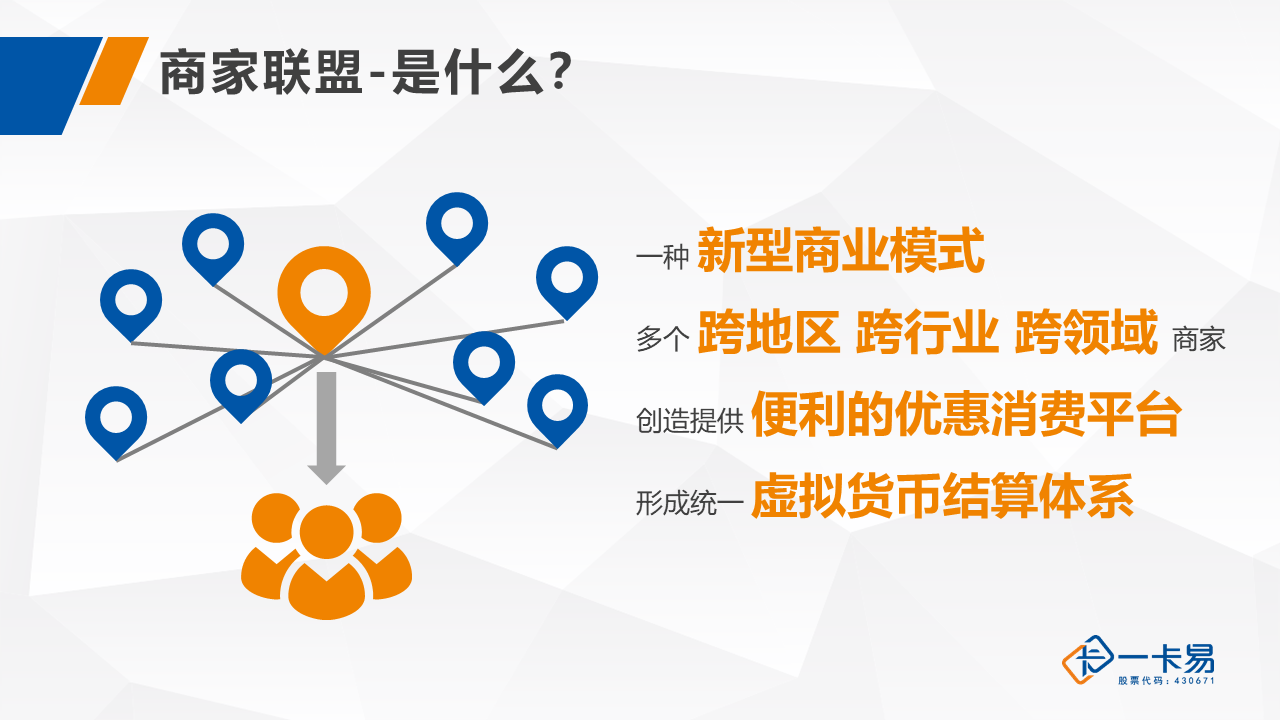 商家联盟-是什么?

一种 新型商业模式

多个 跨地区 跨行业 跨领域 商家

创造提供 便利的优惠消费平台

形成统一 虚拟货币结算体系

一卡易
股票代码：430671